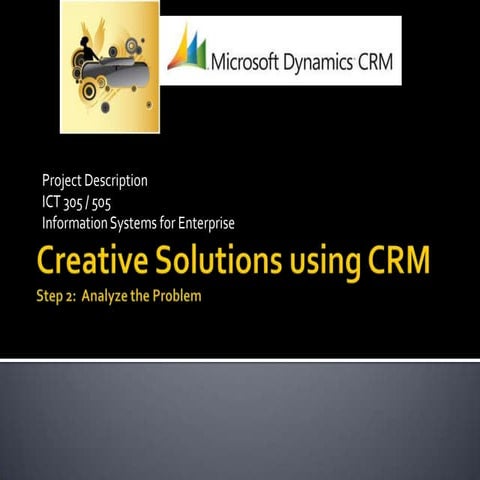 Microsoft Dynamics CRM

Project Description
ICT 305 / 505
Information Systems for Enterprise

Creative Solutions using CRM

Step 2: Analyze the Problem